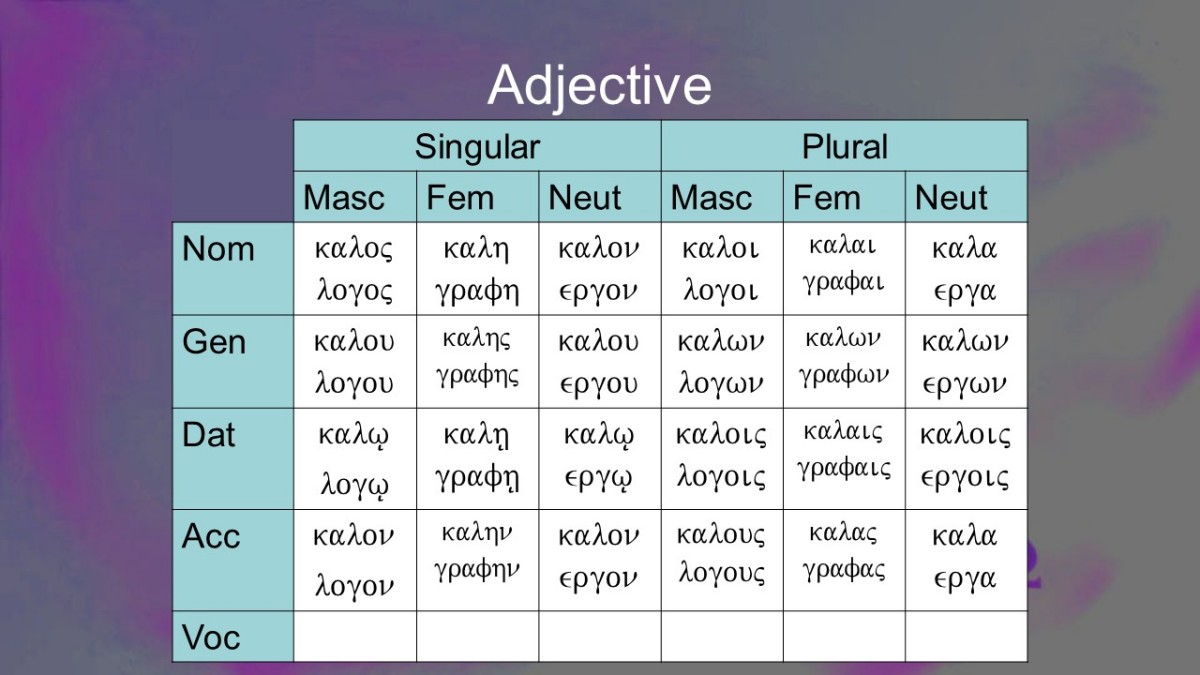 Adjective

| | Singular | | | Plural | | |
|---|---|---|---|---|---|---|
| | Masc | Fem | Neut | Masc | Fem | Neut |
| Nom | καλος λογος | καλη γραφη | καλον εργον | καλοι λογοι | καλαι γραφαι | καλα εργα |
| Gen | καλου λογου | καλης γραφης | καλου εργου | καλων λογων | καλων γραφων | καλων εργων |
| Dat | καλῳ λογῳ | καλῃ γραφῃ | καλῳ εργῳ | καλοις λογοις | καλαις γραφαις | καλοις εργοις |
| Acc | καλον λογον | καλην γραφην | καλον εργον | καλους λογους | καλας γραφας | καλα εργα |
| Voc | | | | | | |